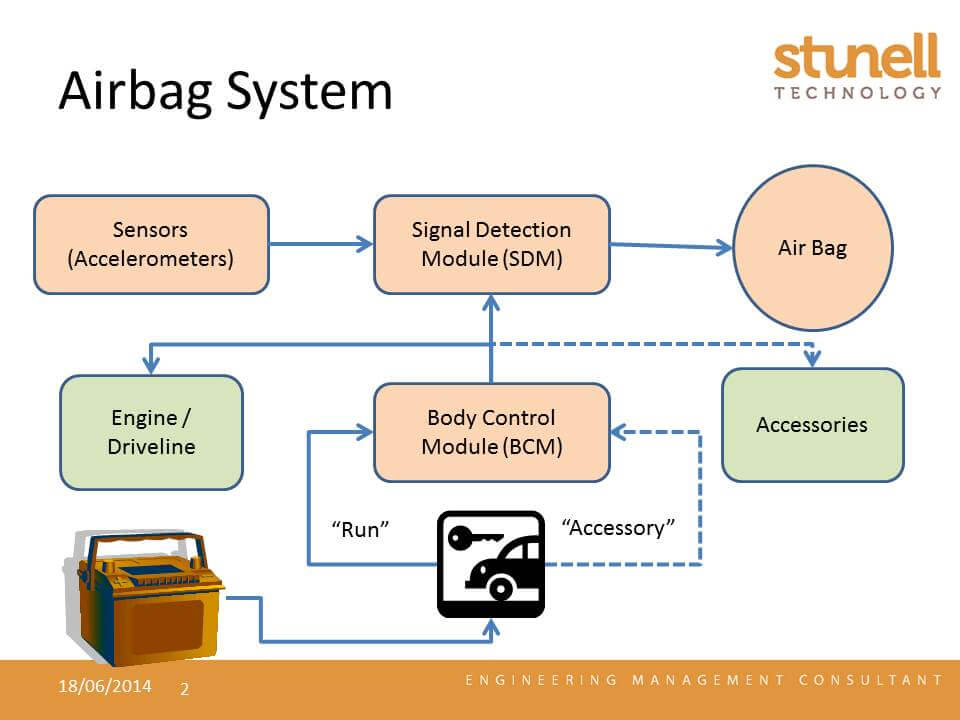 Airbag System

stunell
TECHNOLOGY

Sensors (Accelerometers)

Signal Detection Module (SDM)

Air Bag

Engine / Driveline

Body Control Module (BCM)

Accessories

"Run"

"Accessory"

18/06/2014 2

ENGINEERING MANAGEMENT CONSULTANT